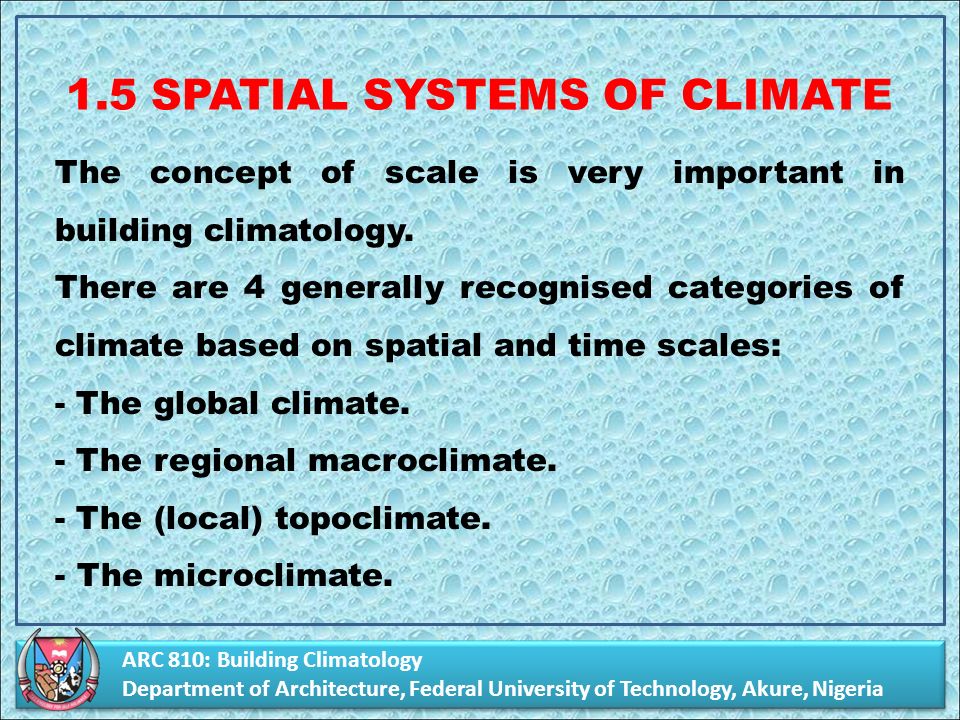 1.5 SPATIAL SYSTEMS OF CLIMATE

The concept of scale is very important in building climatology.

There are 4 generally recognised categories of climate based on spatial and time scales:

- The global climate.
- The regional macroclimate.
- The (local) topoclimate.
- The microclimate.

ARC 810: Building Climatology
Department of Architecture, Federal University of Technology, Akure, Nigeria